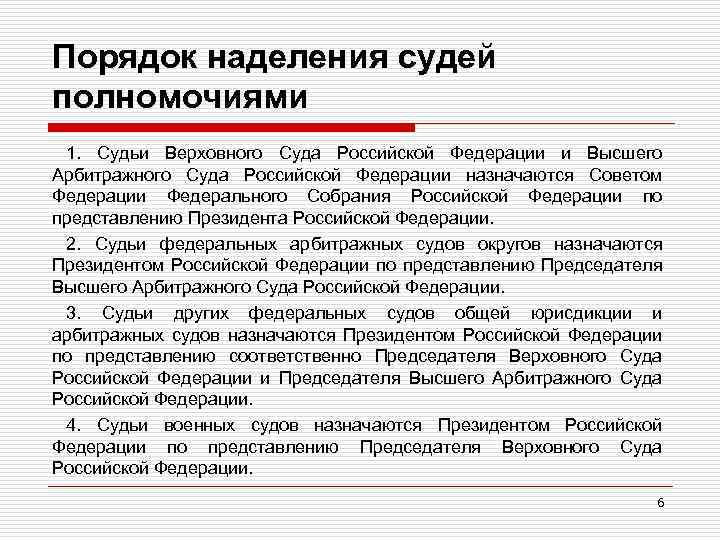 Порядок наделения судей полномочиями

1. Судьи Верховного Суда Российской Федерации и Высшего Арбитражного Суда Российской Федерации назначаются Советом Федерации Федерального Собрания Российской Федерации по представлению Президента Российской Федерации.

2. Судьи федеральных арбитражных судов округов назначаются Президентом Российской Федерации по представлению Председателя Высшего Арбитражного Суда Российской Федерации.

3. Судьи других федеральных судов общей юрисдикции и арбитражных судов назначаются Президентом Российской Федерации по представлению соответственно Председателя Верховного Суда Российской Федерации и Председателя Высшего Арбитражного Суда Российской Федерации.

4. Судьи военных судов назначаются Президентом Российской Федерации по представлению Председателя Верховного Суда Российской Федерации.

6